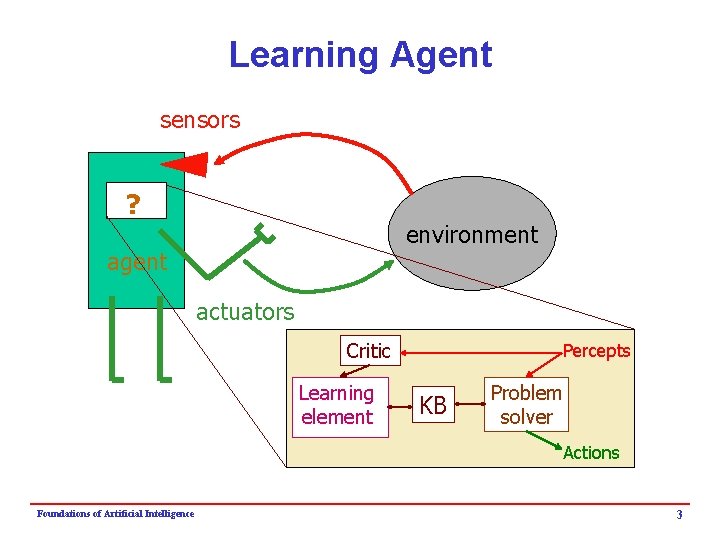 Learning Agent

sensors

?

agent

environment

actuators

Critic

Percepts

Learning element

KB

Problem solver

Actions

Foundations of Artificial Intelligence

3